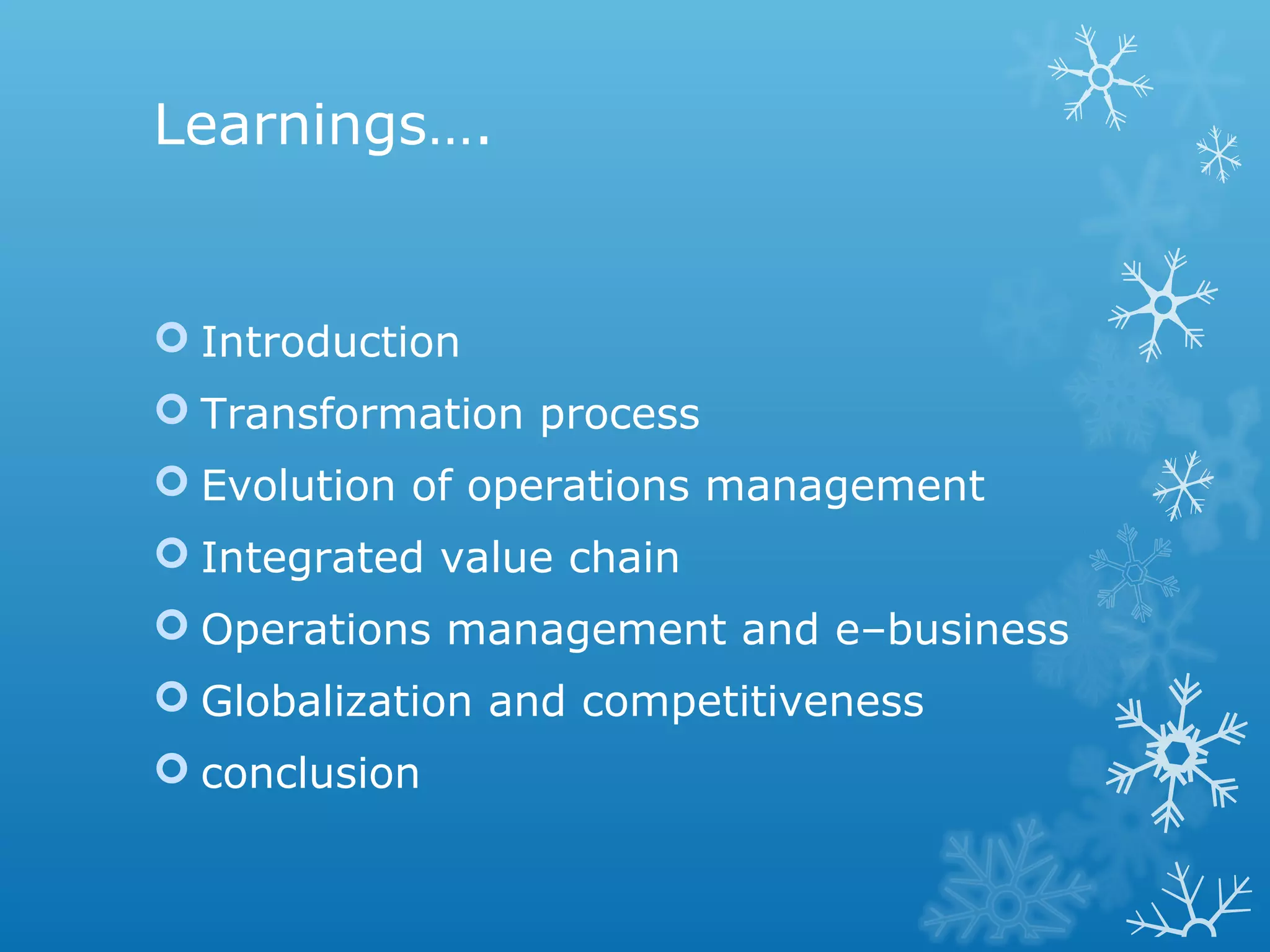 Learnings….

Introduction
Transformation process
Evolution of operations management
Integrated value chain
Operations management and e–business
Globalization and competitiveness
conclusion